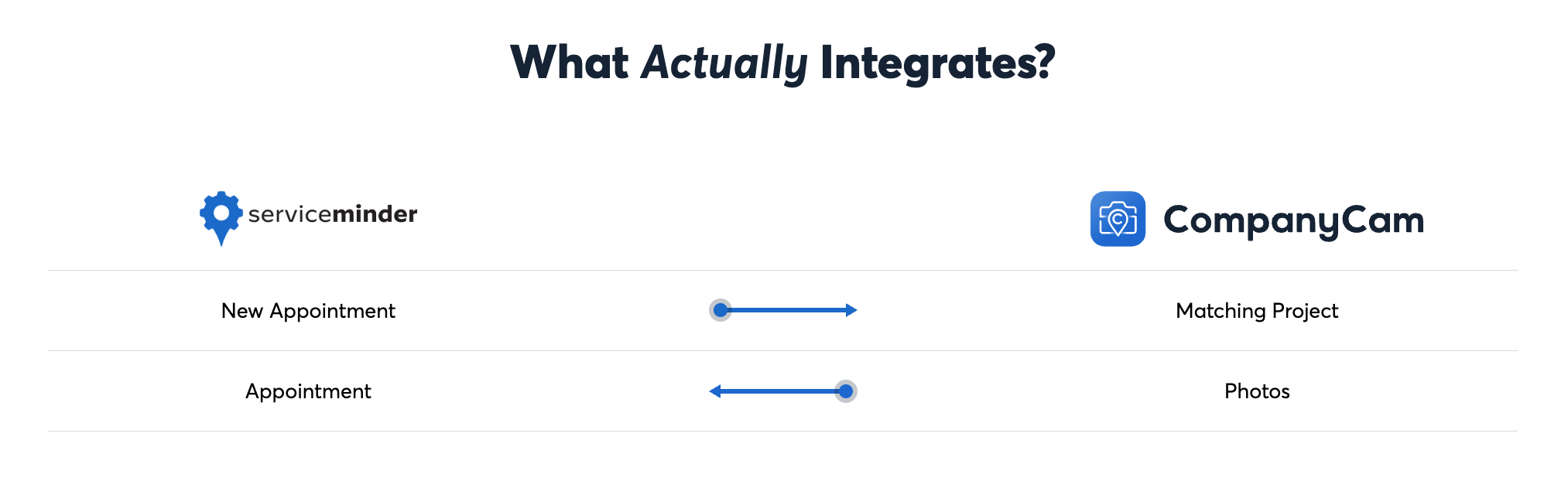 What Actually Integrates?

| serviceminder | | CompanyCam |
|---|---|---|
| New Appointment | | Matching Project |
| Appointment | | Photos |